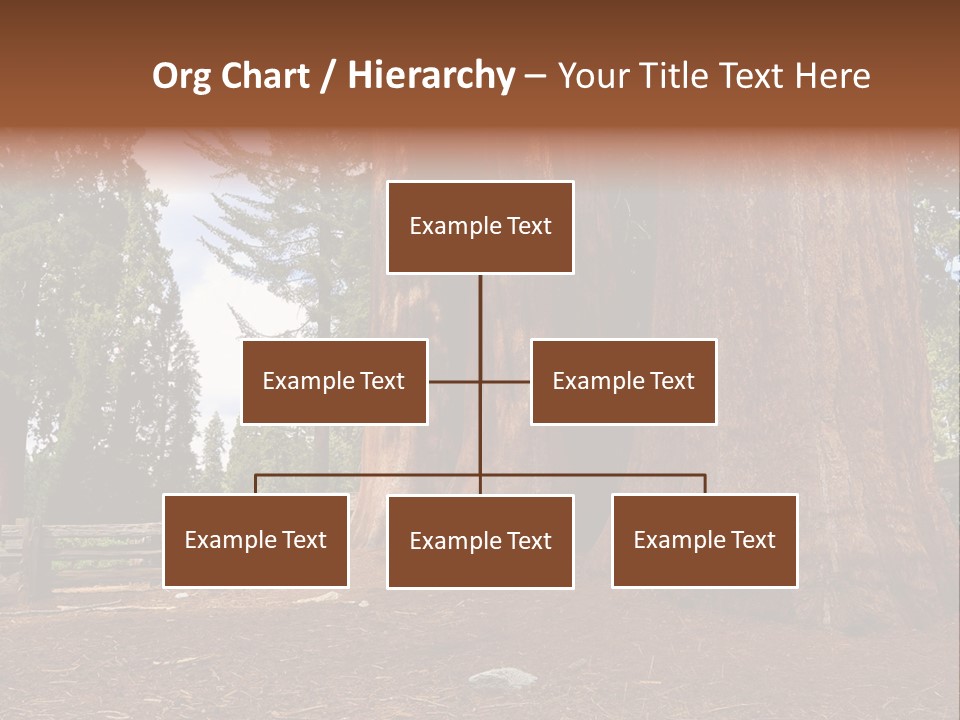 Org Chart / Hierarchy – Your Title Text Here

Example Text

Example Text

Example Text

Example Text

Example Text

Example Text